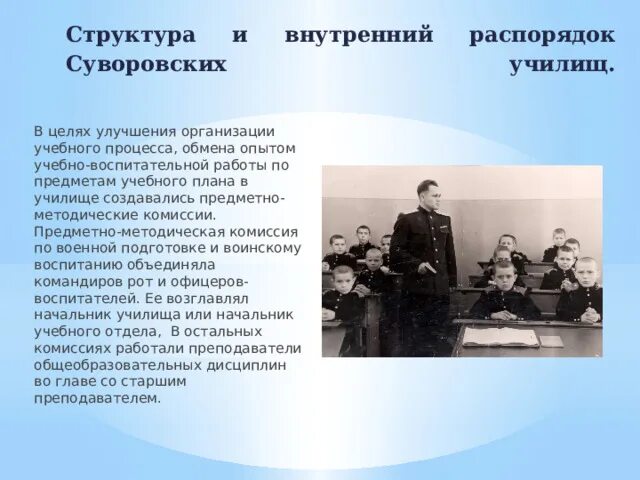 Структура и внутренний распорядок Суворовских училищ.

В целях улучшения организации учебного процесса, обмена опытом учебно-воспитательной работы по предметам учебного плана в училище создавались предметно-методические комиссии. Предметно-методическая комиссия по военной подготовке и воинскому воспитанию объединяла командиров рот и офицеров-воспитателей. Ее возглавлял начальник училища или начальник учебного отдела, В остальных комиссиях работали преподаватели общеобразовательных дисциплин во главе со старшим преподавателем.